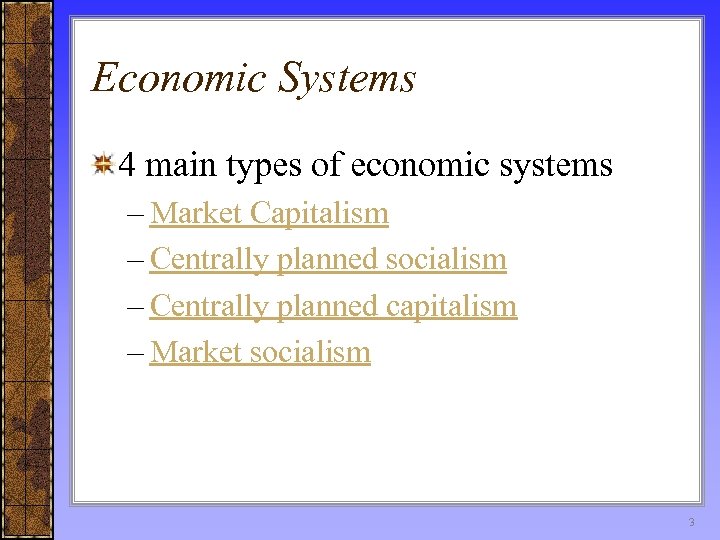 Economic Systems

4 main types of economic systems
– Market Capitalism
– Centrally planned socialism
– Centrally planned capitalism
– Market socialism

3